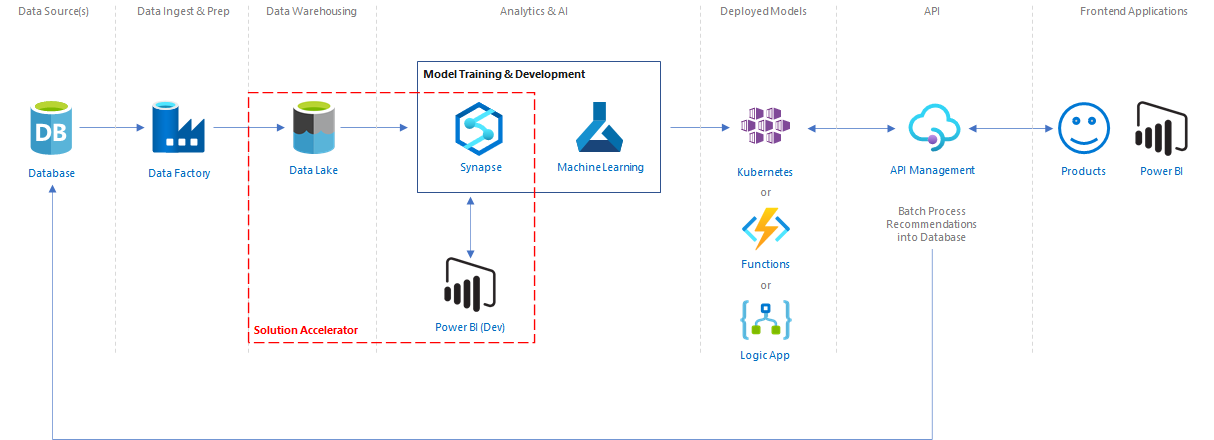 Data Source(s)

Data Ingest & Prep

Data Warehousing

Analytics & AI

Deployed Models

API

Frontend Applications

Model Training & Development

DB

Database

Data Factory

Data Lake

Synapse

Machine Learning

Kubernetes

or

Functions

or

Logic App

API Management

Batch Process Recommendations into Database

Products

Power BI

Power BI (Dev)

Solution Accelerator